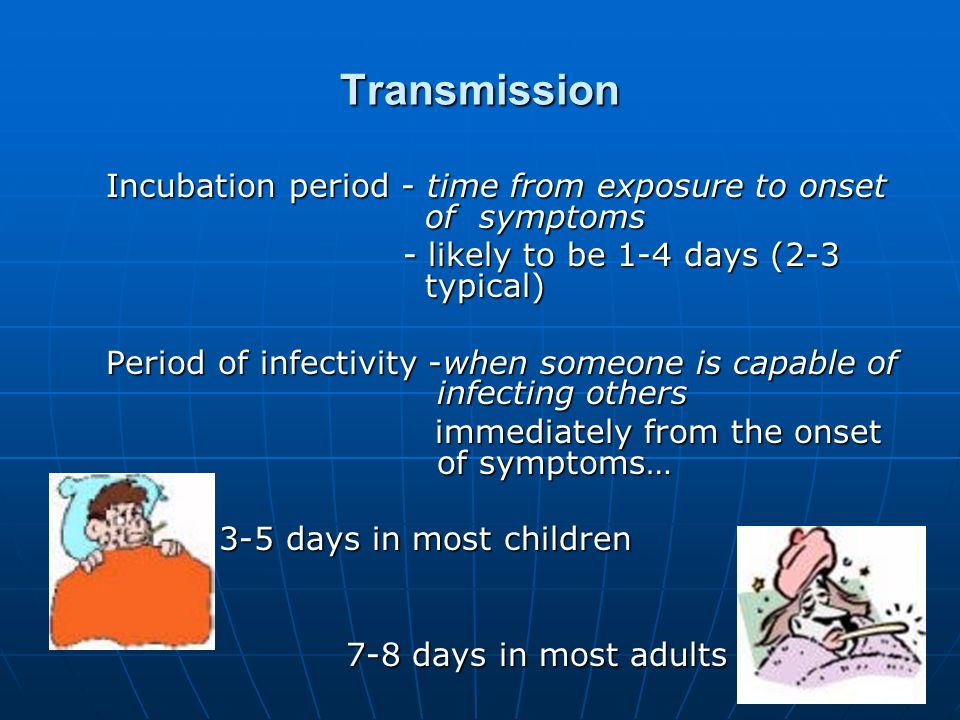 Transmission

Incubation period - time from exposure to onset of symptoms

- likely to be 1-4 days (2-3 typical)

Period of infectivity -when someone is capable of infecting others

immediately from the onset of symptoms…

3-5 days in most children

7-8 days in most adults